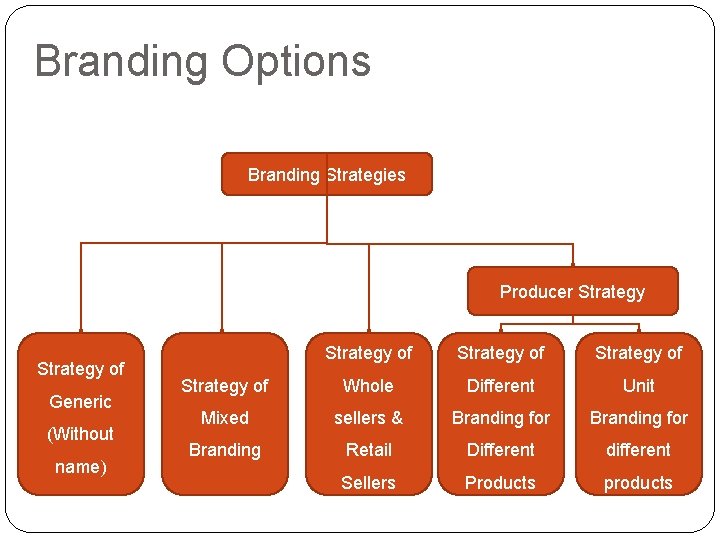 Branding Options

Branding Strategies

Producer Strategy

Strategy of Generic (Without name)

Strategy of Mixed Branding

Strategy of Whole sellers & Retail Sellers

Strategy of Different Branding for Different Products

Strategy of Unit Branding for different products